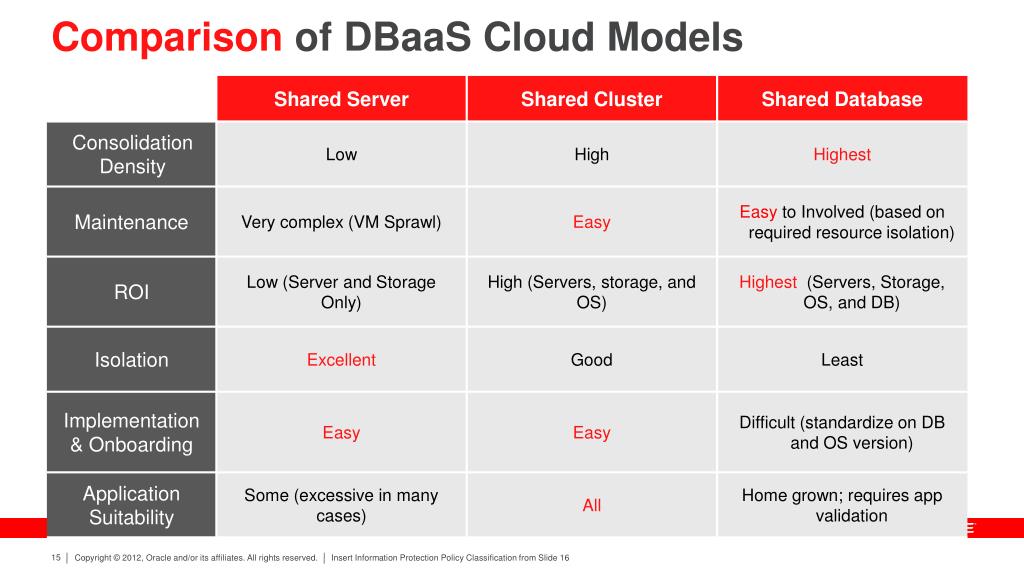 Comparison of DBaaS Cloud Models

| | Shared Server | Shared Cluster | Shared Database |
|---|---|---|---|
| Consolidation Density | Low | High | Highest |
| Maintenance | Very complex (VM Sprawl) | Easy | Easy to Involved (based on required resource isolation) |
| ROI | Low (Server and Storage Only) | High (Servers, storage, and OS) | Highest (Servers, Storage, OS, and DB) |
| Isolation | Excellent | Good | Least |
| Implementation & Onboarding | Easy | Easy | Difficult (standardize on DB and OS version) |
| Application Suitability | Some (excessive in many cases) | All | Home grown; requires app validation |

15 | Copyright © 2012, Oracle and/or its affiliates. All rights reserved. | Insert Information Protection Policy Classification from Slide 16